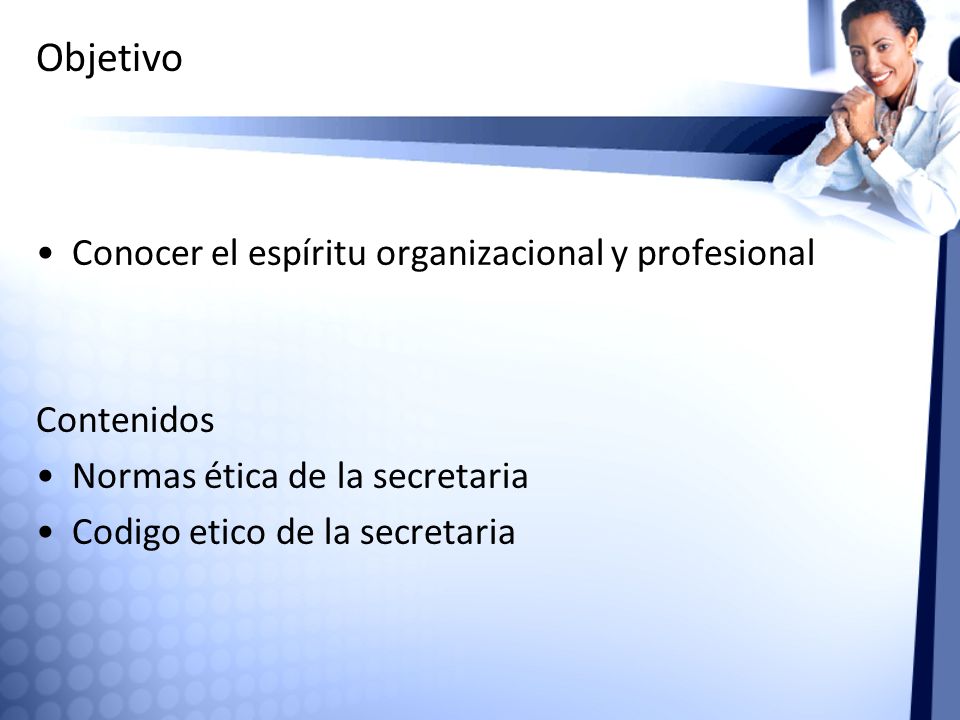 Objetivo

• Conocer el espíritu organizacional y profesional

Contenidos
• Normas ética de la secretaria
• Codigo etico de la secretaria